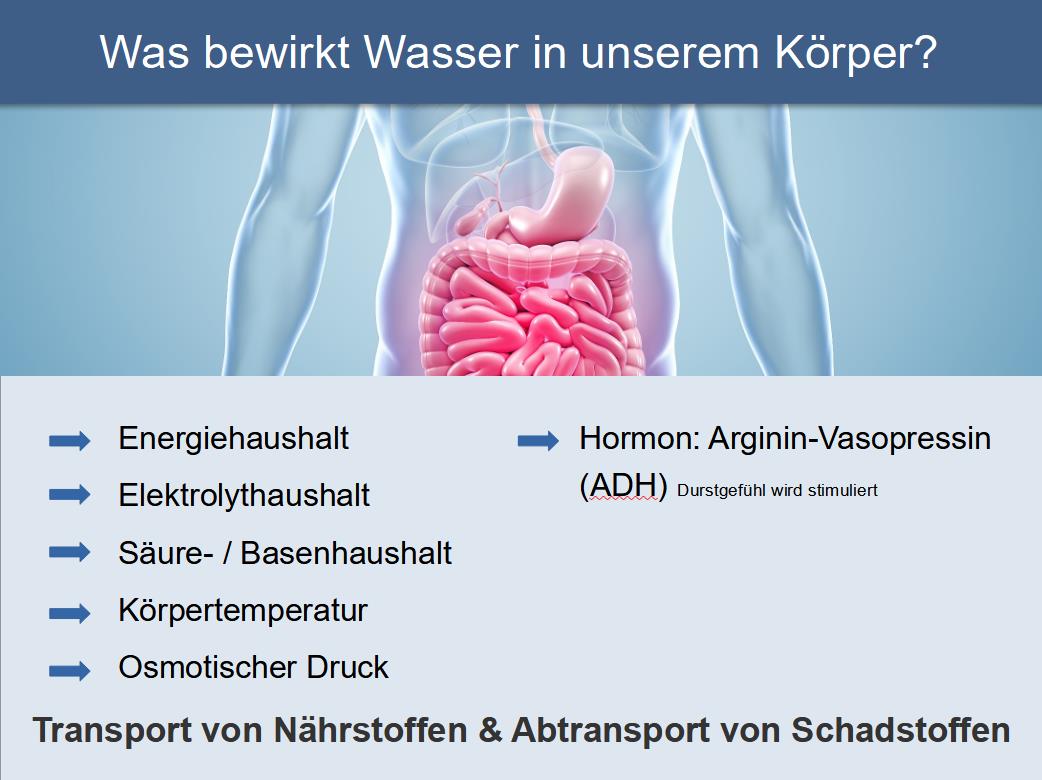 Was bewirkt Wasser in unserem Körper?

Energiehaushalt

Elektrolythaushalt

Säure- / Basenhaushalt

Körpertemperatur

Osmotischer Druck

Hormon: Arginin-Vasopressin (ADH) Durstgefühl wird stimuliert

Transport von Nährstoffen & Abtransport von Schadstoffen